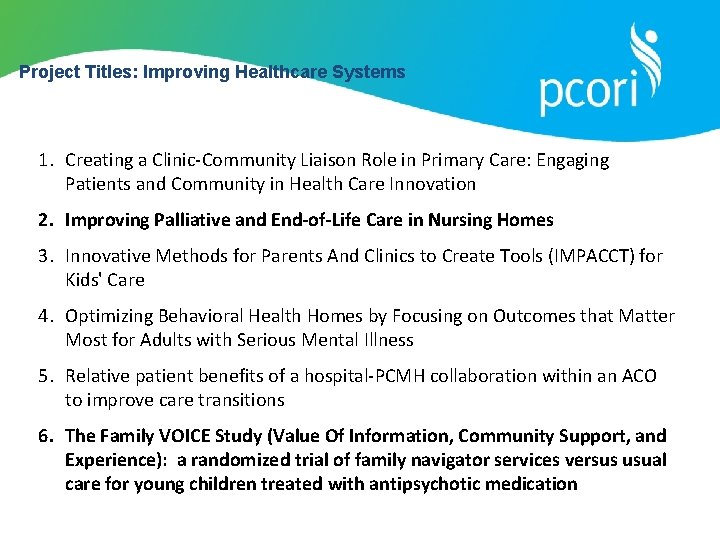 Project Titles: Improving Healthcare Systems

pcori

1. Creating a Clinic-Community Liaison Role in Primary Care: Engaging Patients and Community in Health Care Innovation

2. Improving Palliative and End-of-Life Care in Nursing Homes

3. Innovative Methods for Parents And Clinics to Create Tools (IMPACCT) for Kids' Care

4. Optimizing Behavioral Health Homes by Focusing on Outcomes that Matter Most for Adults with Serious Mental Illness

5. Relative patient benefits of a hospital-PCMH collaboration within an ACO to improve care transitions

6. The Family VOICE Study (Value Of Information, Community Support, and Experience): a randomized trial of family navigator services versus usual care for young children treated with antipsychotic medication